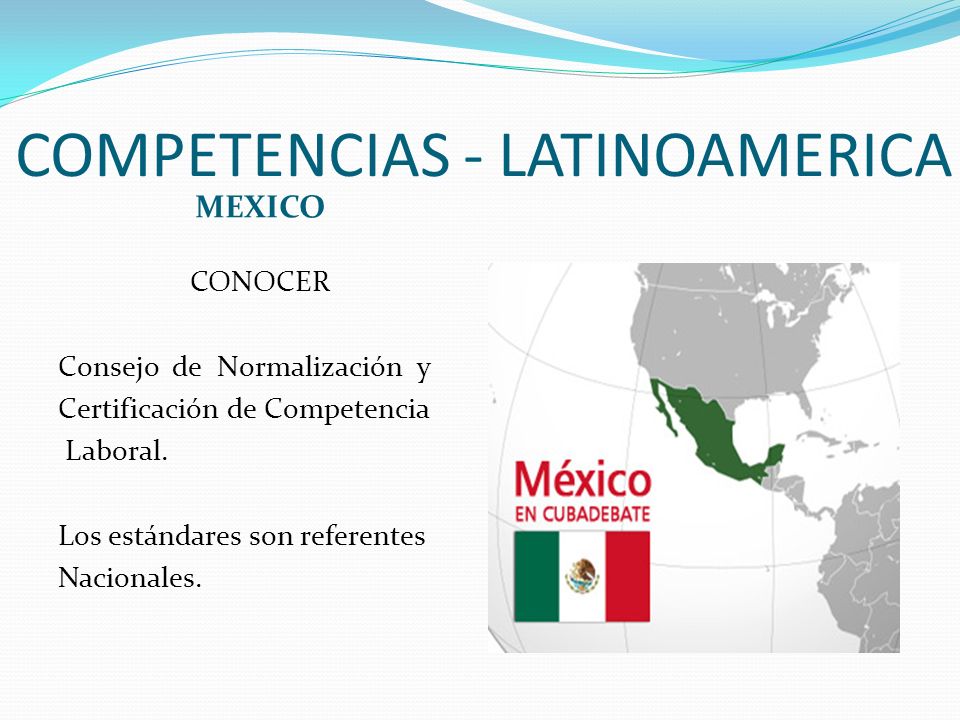 COMPETENCIAS - LATINOAMERICA
MEXICO

CONOCER

Consejo de Normalización y Certificación de Competencia Laboral.

Los estándares son referentes Nacionales.

México
EN CUBADEBATE